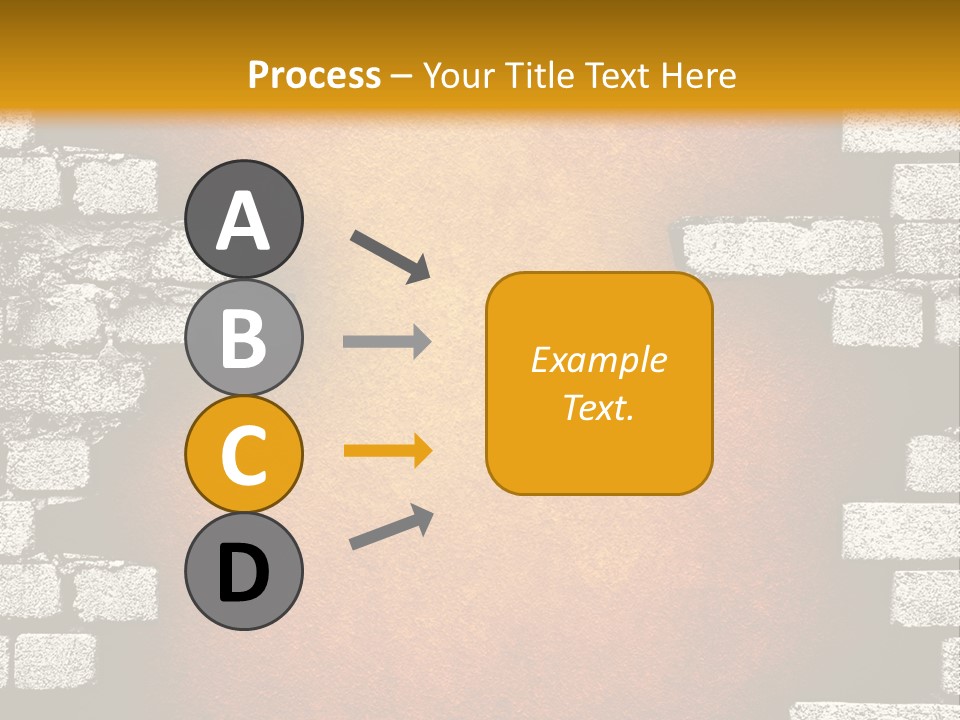 Process – Your Title Text Here

A
B
C
D

Example Text.